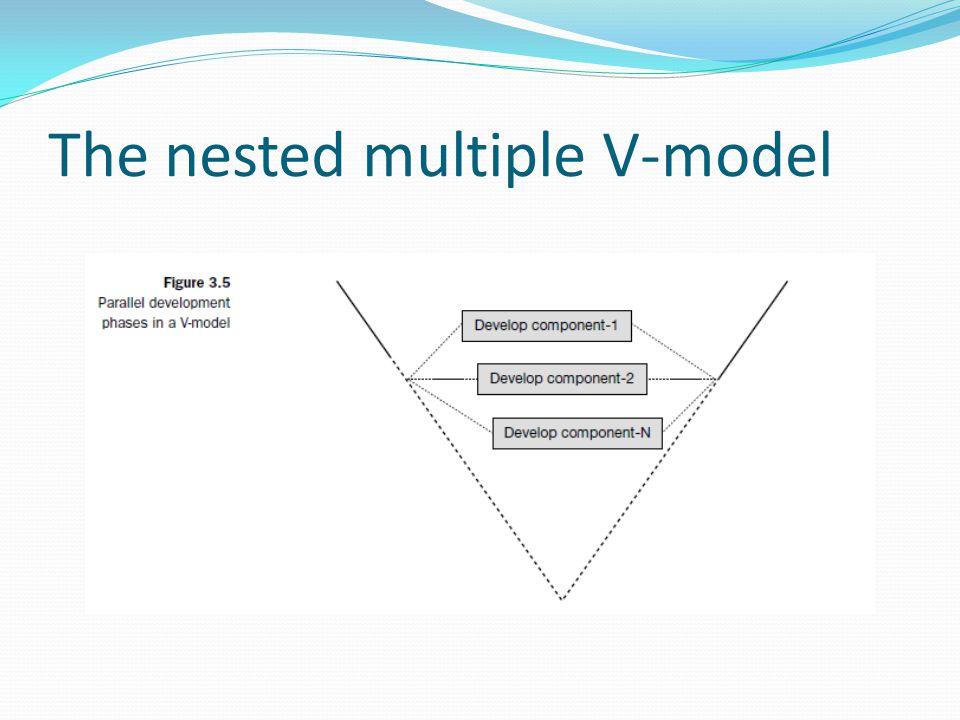 The nested multiple V-model

Figure 3.5
Parallel development phases in a V-model

Develop component-1

Develop component-2

Develop component-N